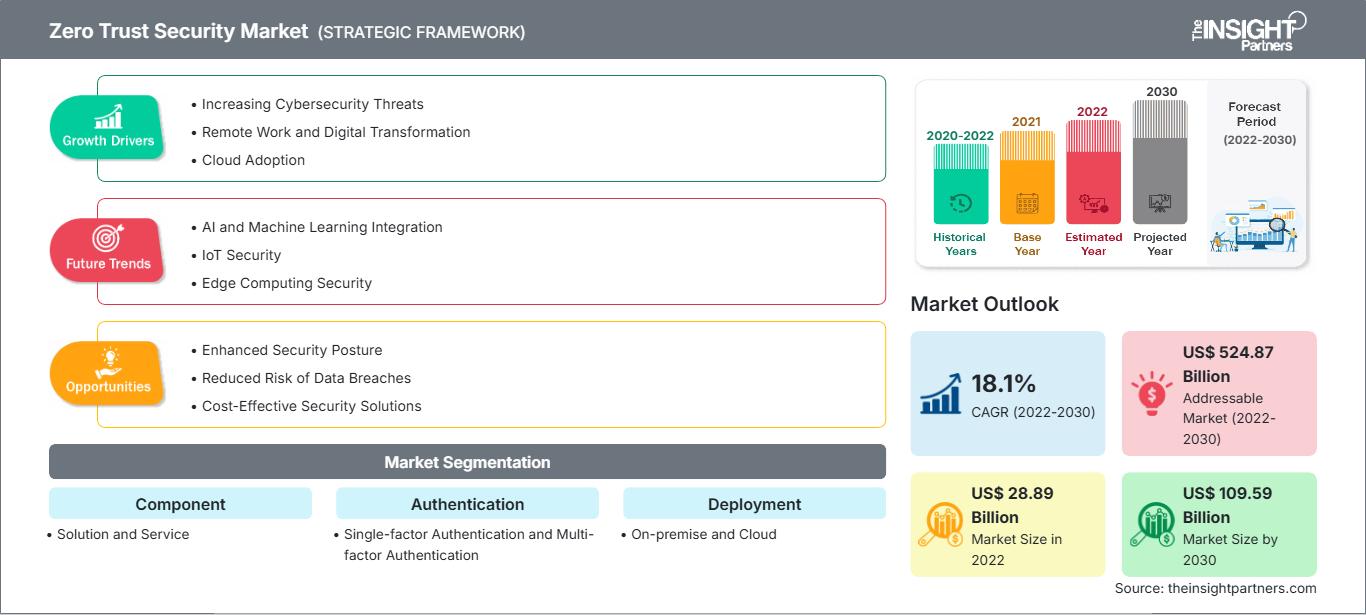 Zero Trust Security Market (STRATEGIC FRAMEWORK)

The INSIGHT Partners

Growth Drivers
• Increasing Cybersecurity Threats
• Remote Work and Digital Transformation
• Cloud Adoption

Future Trends
• AI and Machine Learning Integration
• IoT Security
• Edge Computing Security

Opportunities
• Enhanced Security Posture
• Reduced Risk of Data Breaches
• Cost-Effective Security Solutions

Market Segmentation

Component
• Solution and Service

Authentication
• Single-factor Authentication and Multi-factor Authentication

Deployment
• On-premise and Cloud

2020-2022 Historical Years
2021 Base Year
2022 Estimated Year
2030 Projected Year
Forecast Period (2022-2030)

Market Outlook

18.1% CAGR (2022-2030)

US$ 524.87 Billion Addressable Market (2022-2030)

US$ 28.89 Billion Market Size in 2022

US$ 109.59 Billion Market Size by 2030

Source: theinsightpartners.com